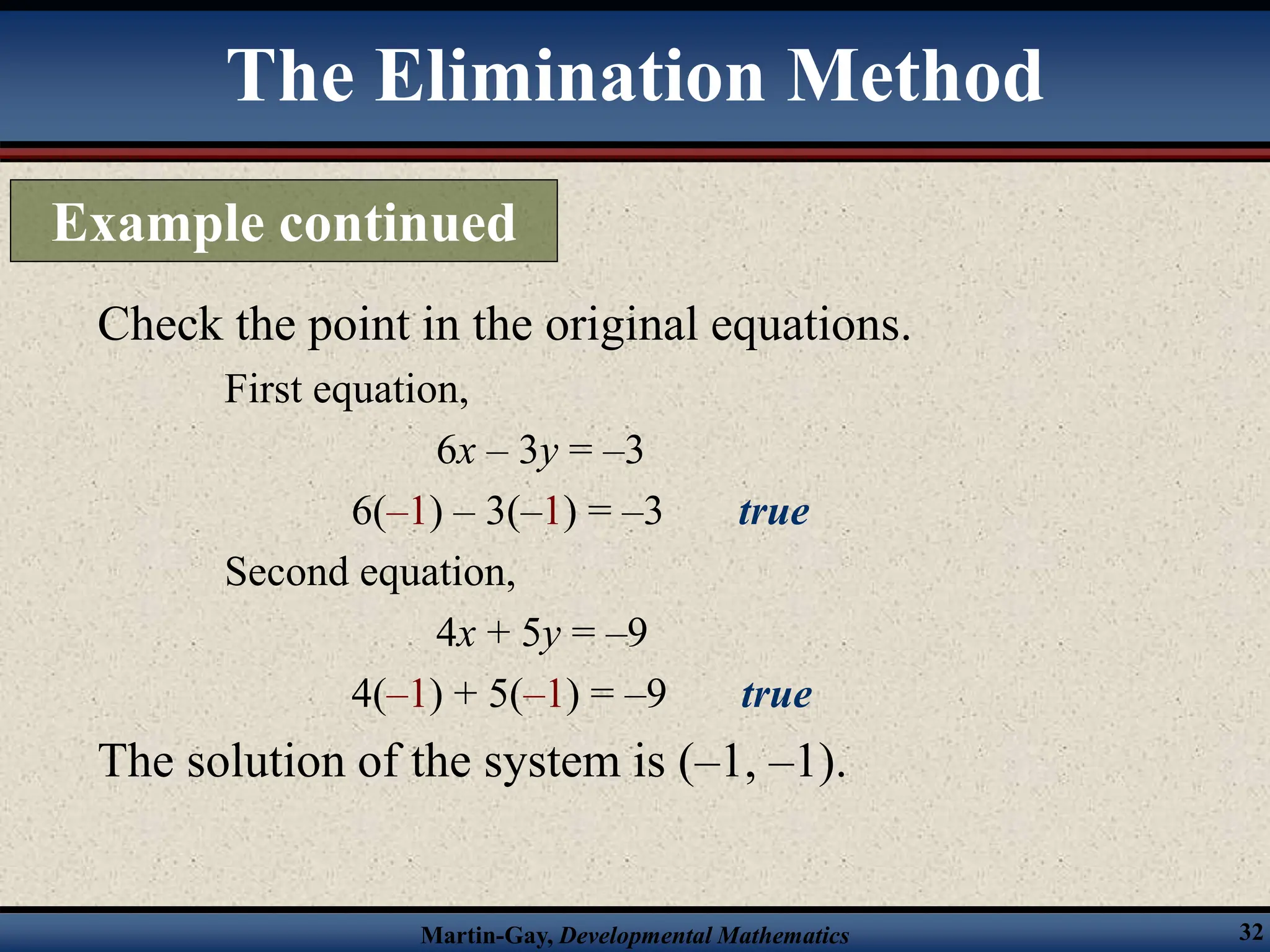 The Elimination Method

Example continued

Check the point in the original equations.

First equation,

$6x - 3y = -3$

$6(-1) - 3(-1) = -3$ true

Second equation,

$4x + 5y = -9$

$4(-1) + 5(-1) = -9$ true

The solution of the system is $(-1, -1)$.

Martin-Gay, Developmental Mathematics

32